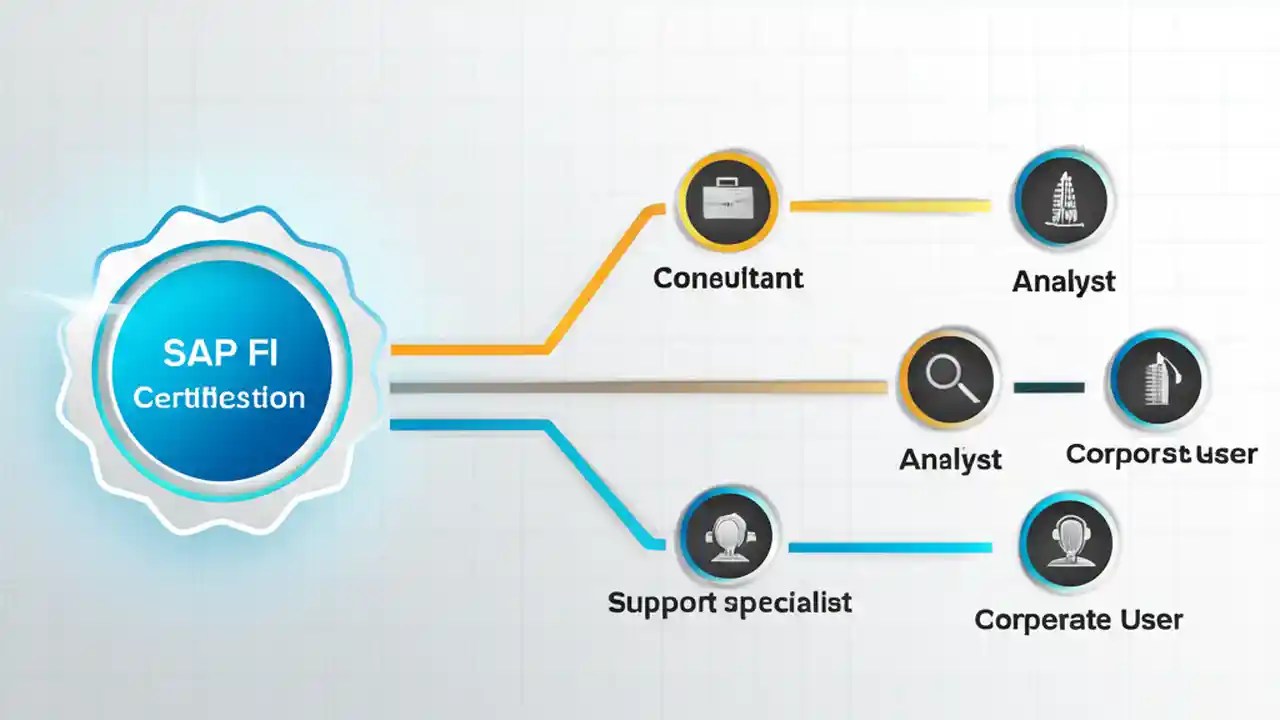 SAP FI
Certifiestion

Coneultant

Analyst

Analyst

Corporst user

Support specialist

Corperate User